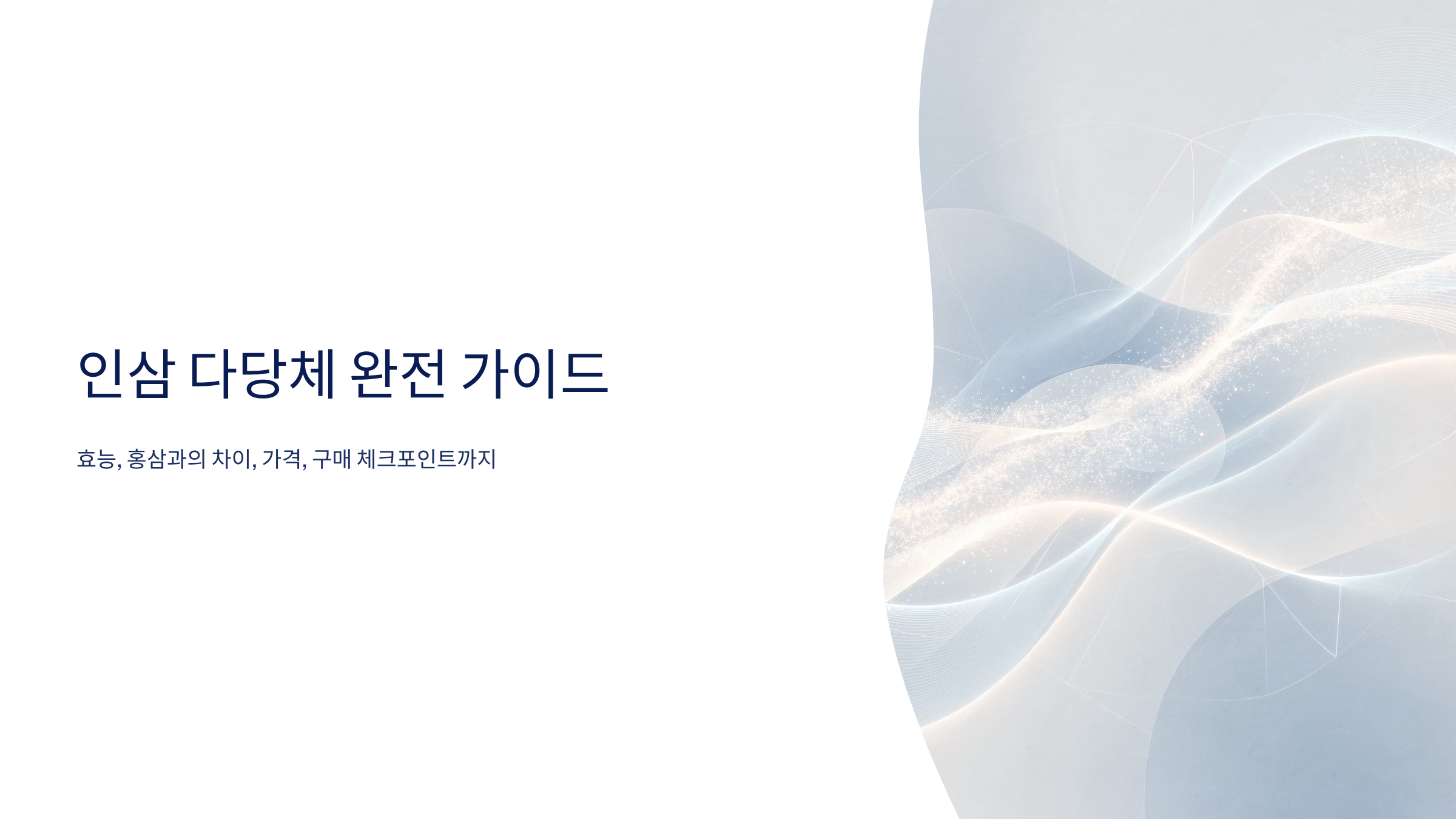 인삼 다당체 완전 가이드

효능, 홍삼과의 차이, 가격, 구매 체크포인트까지